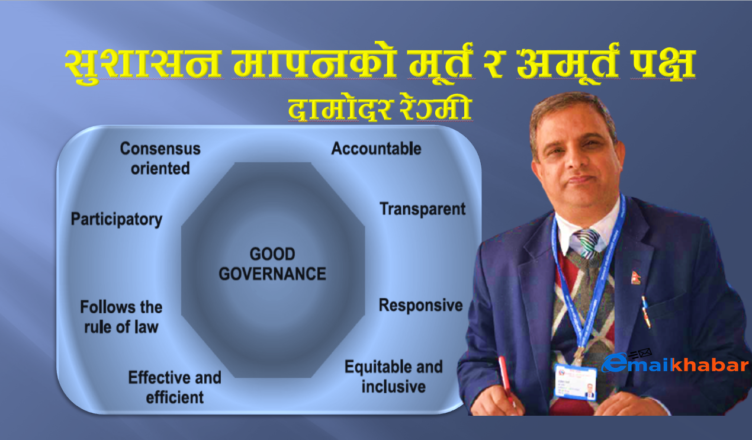 सुशासन मापनको मूर्त र अमूर्त पक्ष
दामोदर रेग्मी

Consensus oriented

Accountable

Participatory

Transparent

GOOD GOVERNANCE

Follows the rule of law

Responsive

Effective and efficient

Equitable and inclusive

emaikhabar